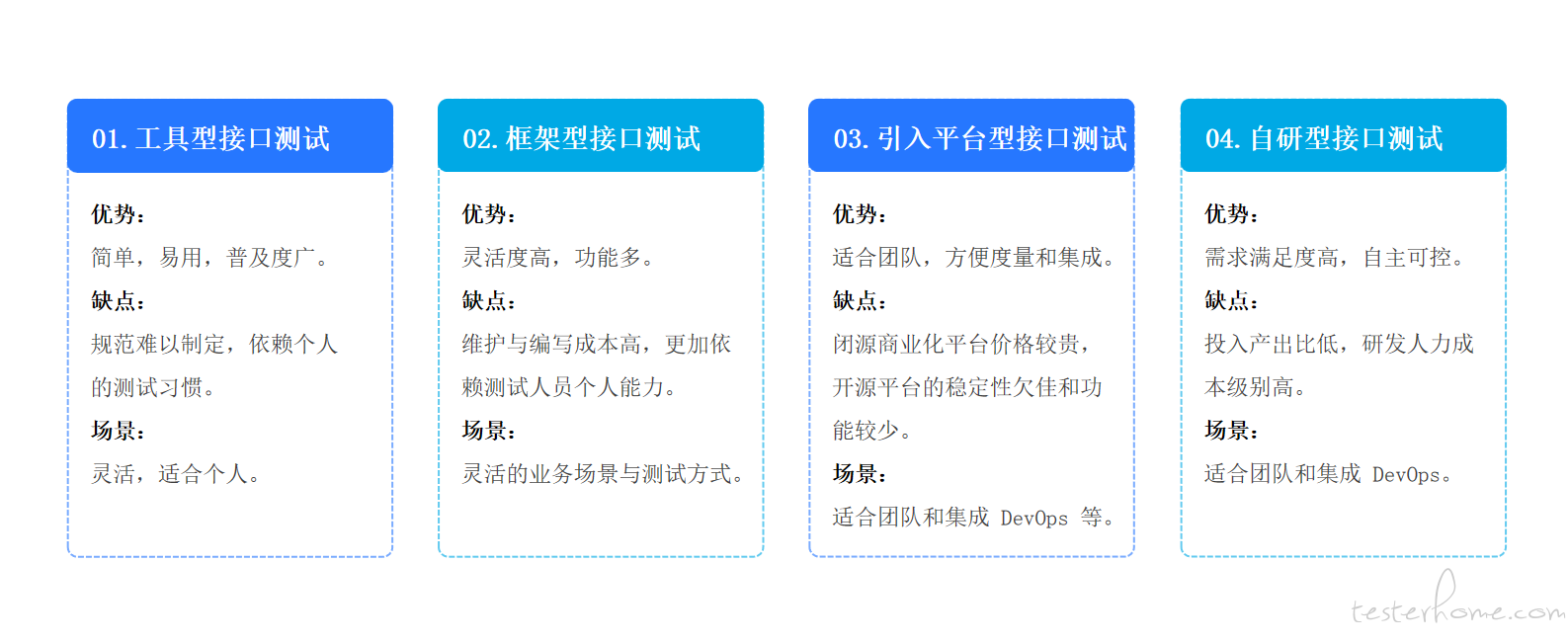 01. 工具型接口测试

优势：
简单，易用，普及度广。
缺点：
规范难以制定，依赖个人的测试习惯。
场景：
灵活，适合个人。

02. 框架型接口测试

优势：
灵活度高，功能多。
缺点：
维护与编写成本高，更加依赖测试人员个人能力。
场景：
灵活的业务场景与测试方式。

03. 引入平台型接口测试

优势：
适合团队，方便度量和集成。
缺点：
闭源商业化平台价格较贵，开源平台的稳定性欠佳和功能较少。
场景：
适合团队和集成 DevOps 等。

04. 自研型接口测试

优势：
需求满足度高，自主可控。
缺点：
投入产出比低，研发人力成本级别高。
场景：
适合团队和集成 DevOps。

testerhome.com